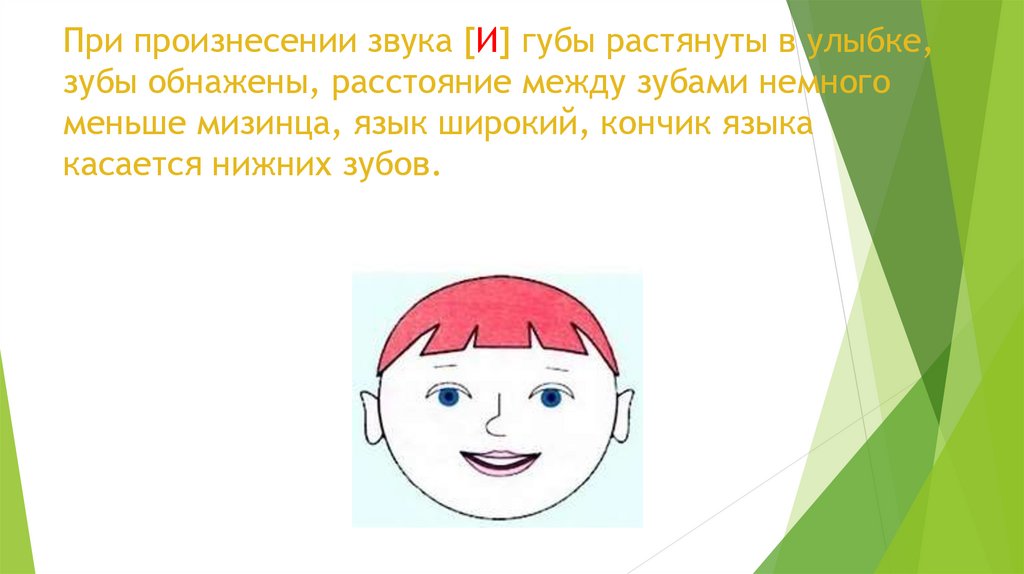 При произнесении звука [И] губы растянуты в улыбке, зубы обнажены, расстояние между зубами немного меньше мизинца, язык широкий, кончик языка касается нижних зубов.